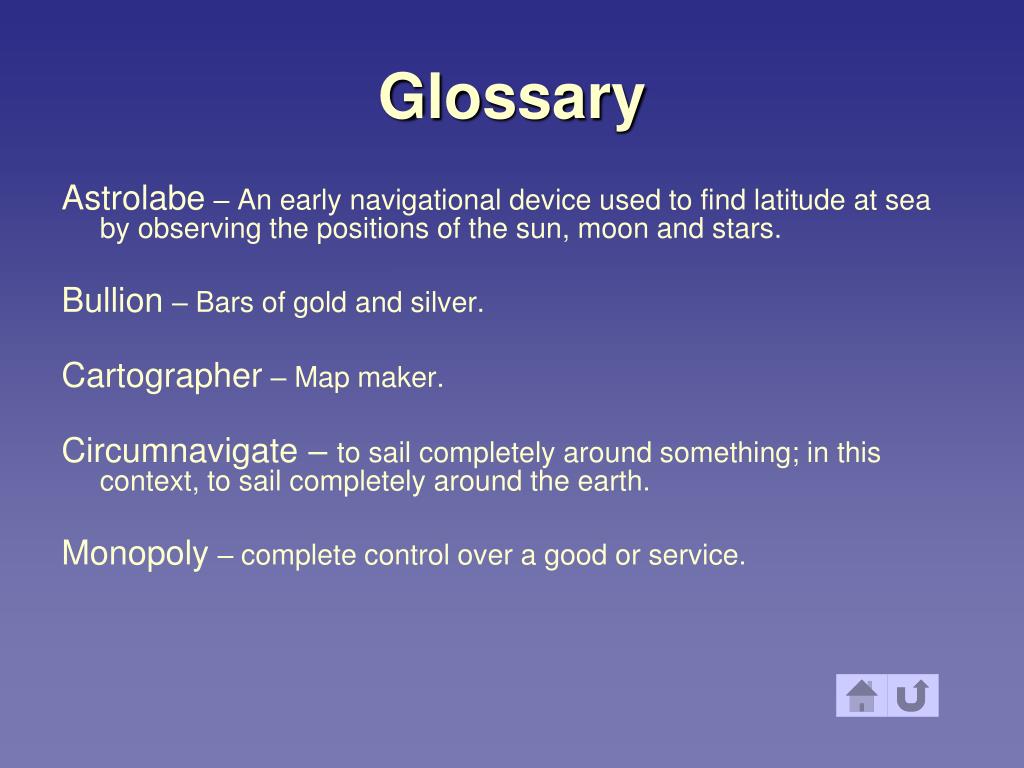 Glossary

Astrolabe – An early navigational device used to find latitude at sea by observing the positions of the sun, moon and stars.

Bullion – Bars of gold and silver.

Cartographer – Map maker.

Circumnavigate – to sail completely around something; in this context, to sail completely around the earth.

Monopoly – complete control over a good or service.